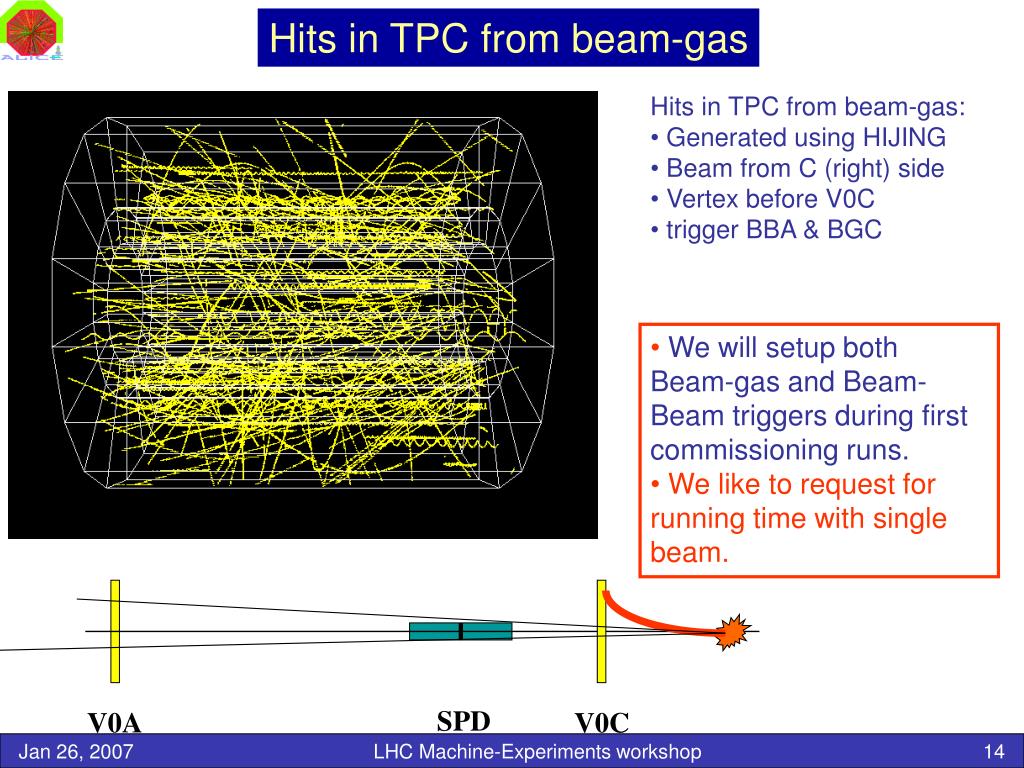 ALICE

Hits in TPC from beam-gas

Hits in TPC from beam-gas:
• Generated using HIJING
• Beam from C (right) side
• Vertex before V0C
• trigger BBA & BGC

• We will setup both Beam-gas and Beam-Beam triggers during first commissioning runs.
• We like to request for running time with single beam.

V0A
SPD
V0C

Jan 26, 2007
LHC Machine-Experiments workshop
14